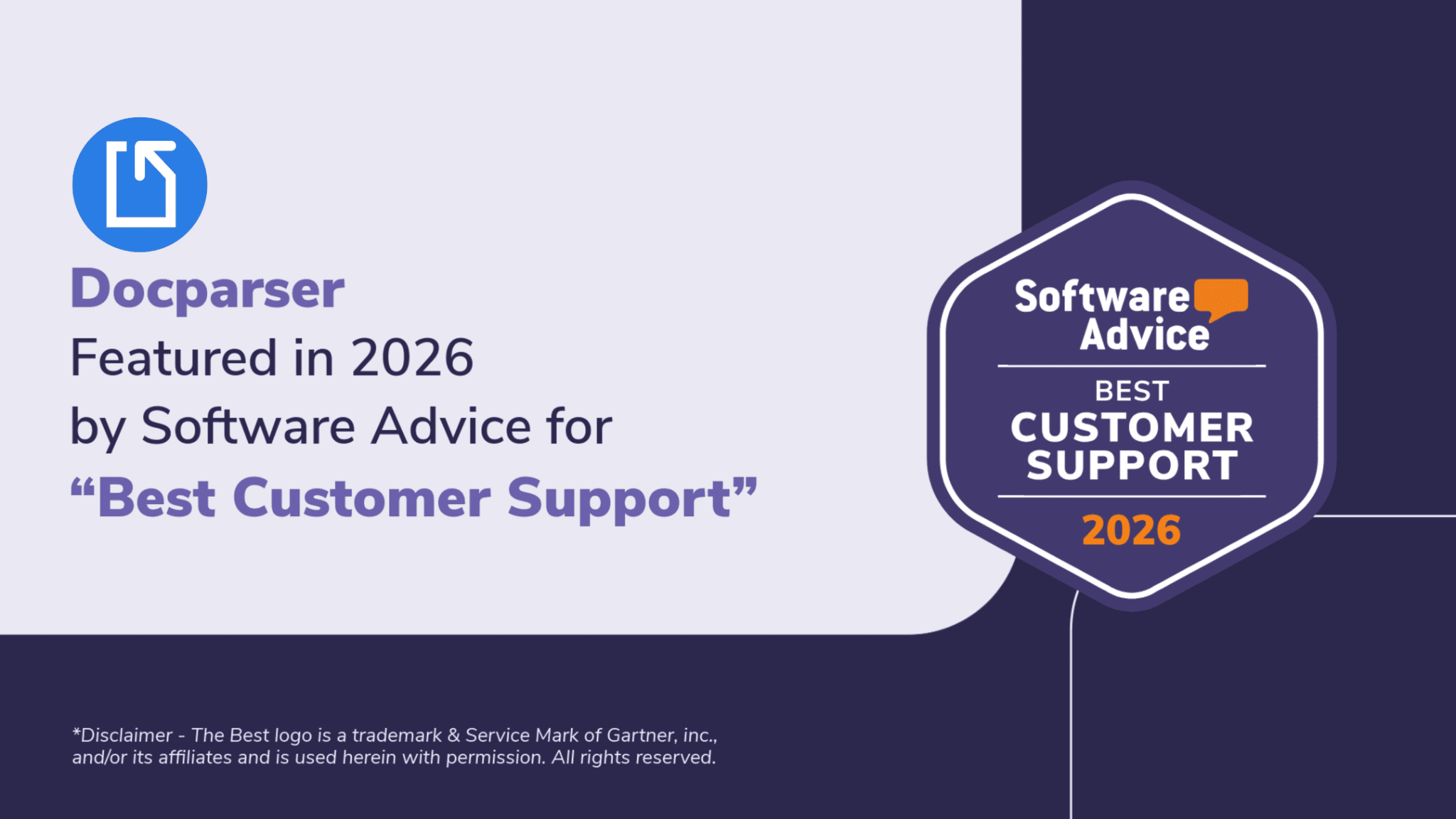 Docparser
Featured in 2026
by Software Advice for
“Best Customer Support”

Software Advice
BEST
CUSTOMER SUPPORT
2026

*Disclaimer - The Best logo is a trademark & Service Mark of Gartner, inc., and/or its affiliates and is used herein with permission. All rights reserved.